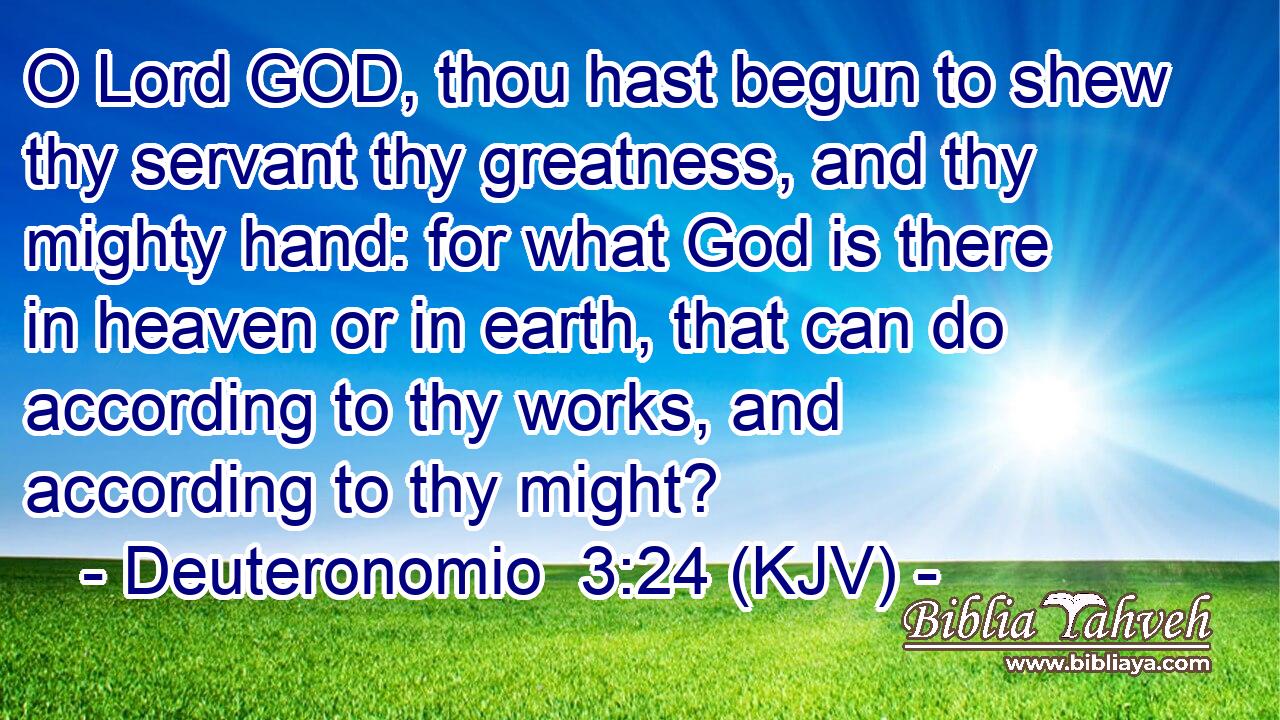 O Lord GOD, thou hast begun to shew thy servant thy greatness, and thy mighty hand: for what God is there in heaven or in earth, that can do according to thy works, and according to thy might?

- Deuteronomio 3:24 (KJV) -

Biblia Yahveh
www.bibliaya.com